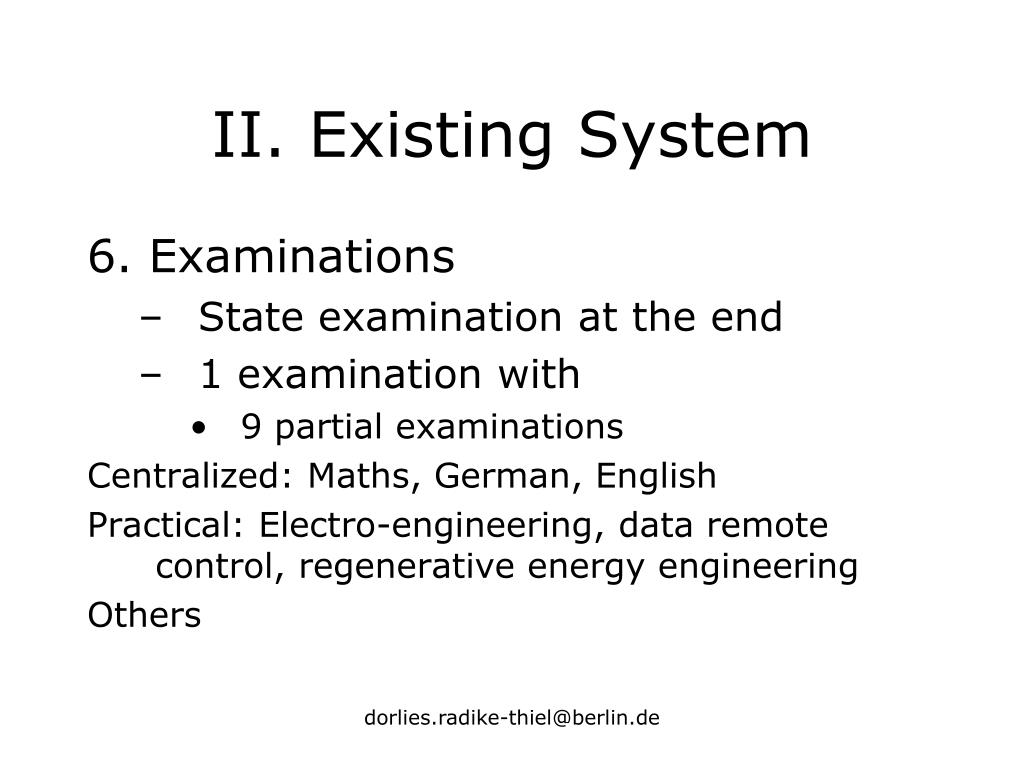 II. Existing System

6. Examinations

– State examination at the end

– 1 examination with

• 9 partial examinations

Centralized: Maths, German, English

Practical: Electro-engineering, data remote control, regenerative energy engineering

Others

dorlies.radike-thiel@berlin.de